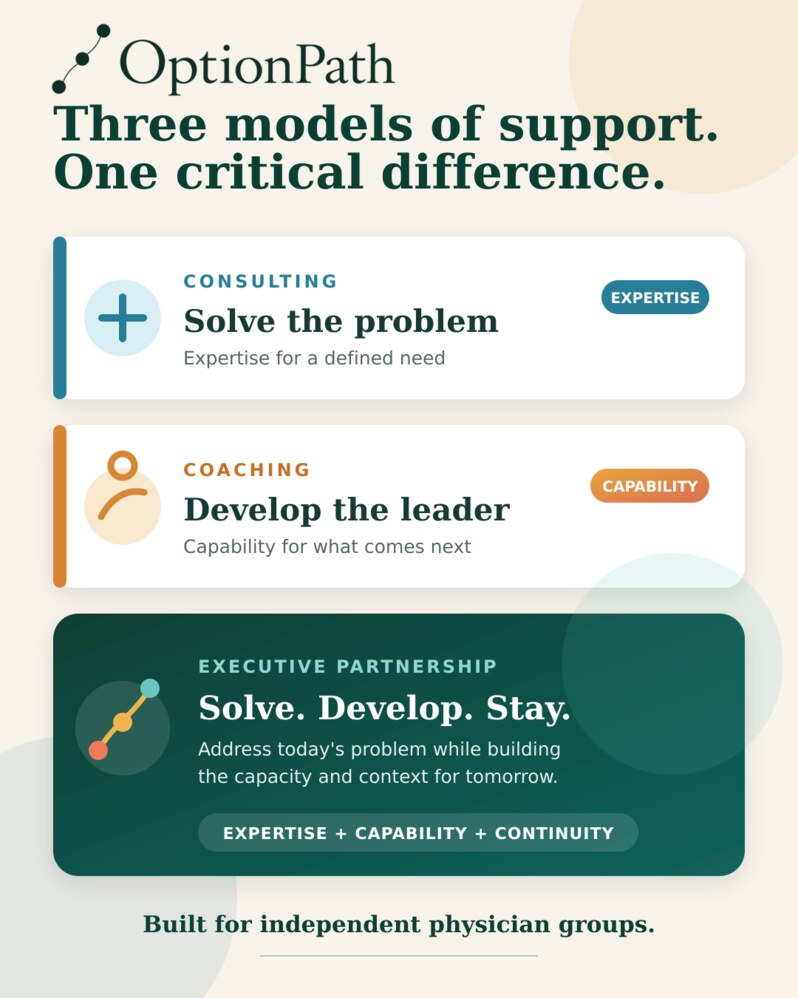 OptionPath

Three models of support. One critical difference.

CONSULTING
Solve the problem
Expertise for a defined need
EXPERTISE

COACHING
Develop the leader
Capability for what comes next
CAPABILITY

EXECUTIVE PARTNERSHIP
Solve. Develop. Stay.
Address today's problem while building the capacity and context for tomorrow.
EXPERTISE + CAPABILITY + CONTINUITY

Built for independent physician groups.